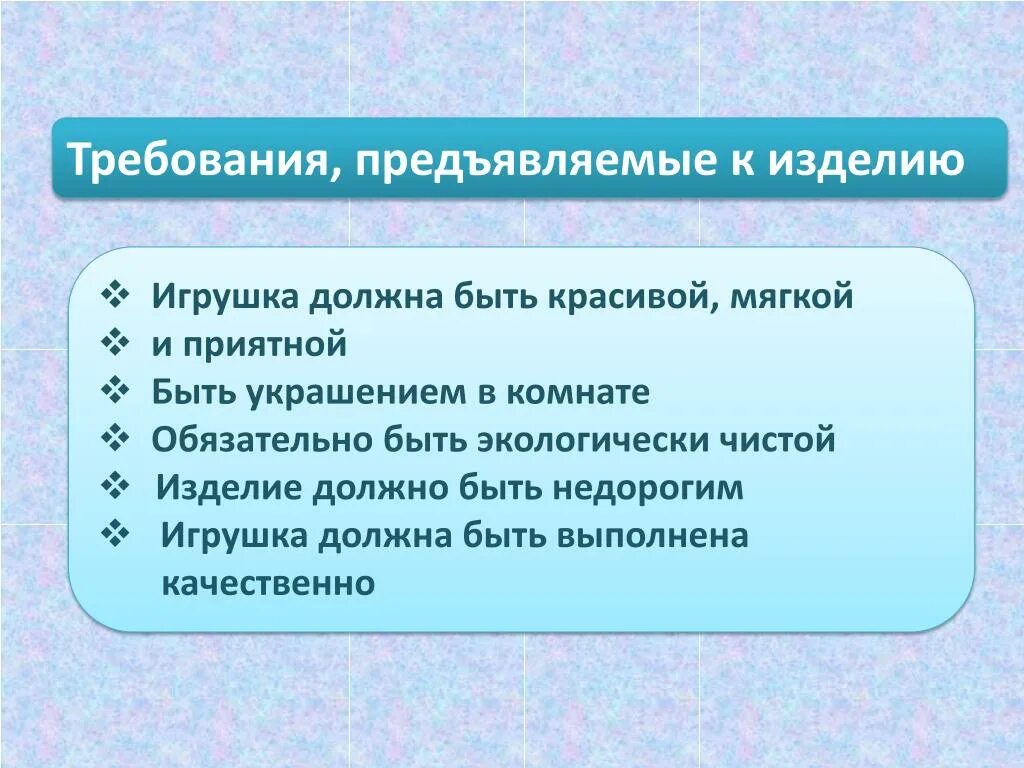 Требования, предъявляемые к изделию

❖ Игрушка должна быть красивой, мягкой
❖ и приятной
❖ Быть украшением в комнате
❖ Обязательно быть экологически чистой
❖ Изделие должно быть недорогим
❖ Игрушка должна быть выполнена качественно